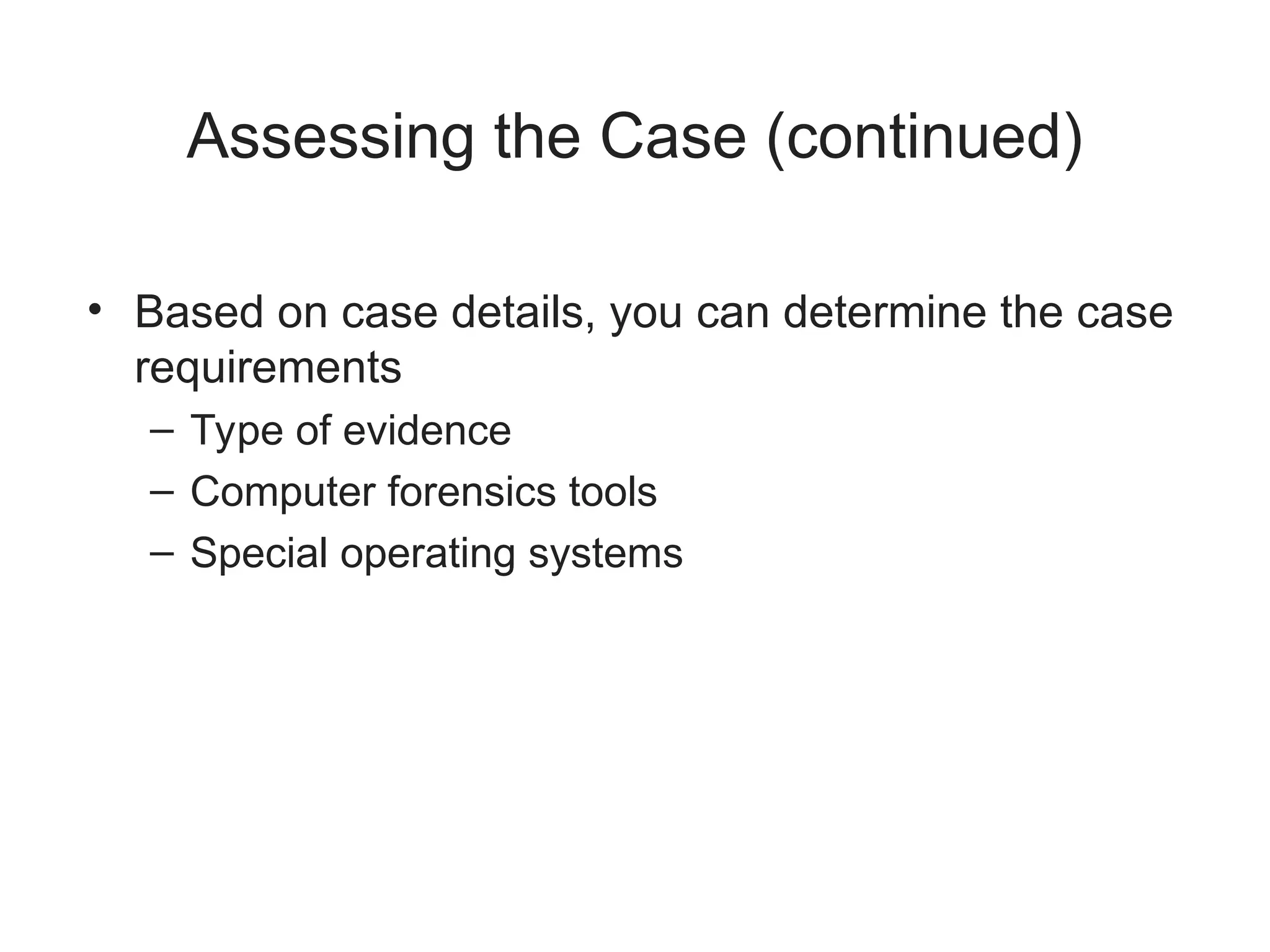 Assessing the Case (continued)

• Based on case details, you can determine the case requirements
– Type of evidence
– Computer forensics tools
– Special operating systems